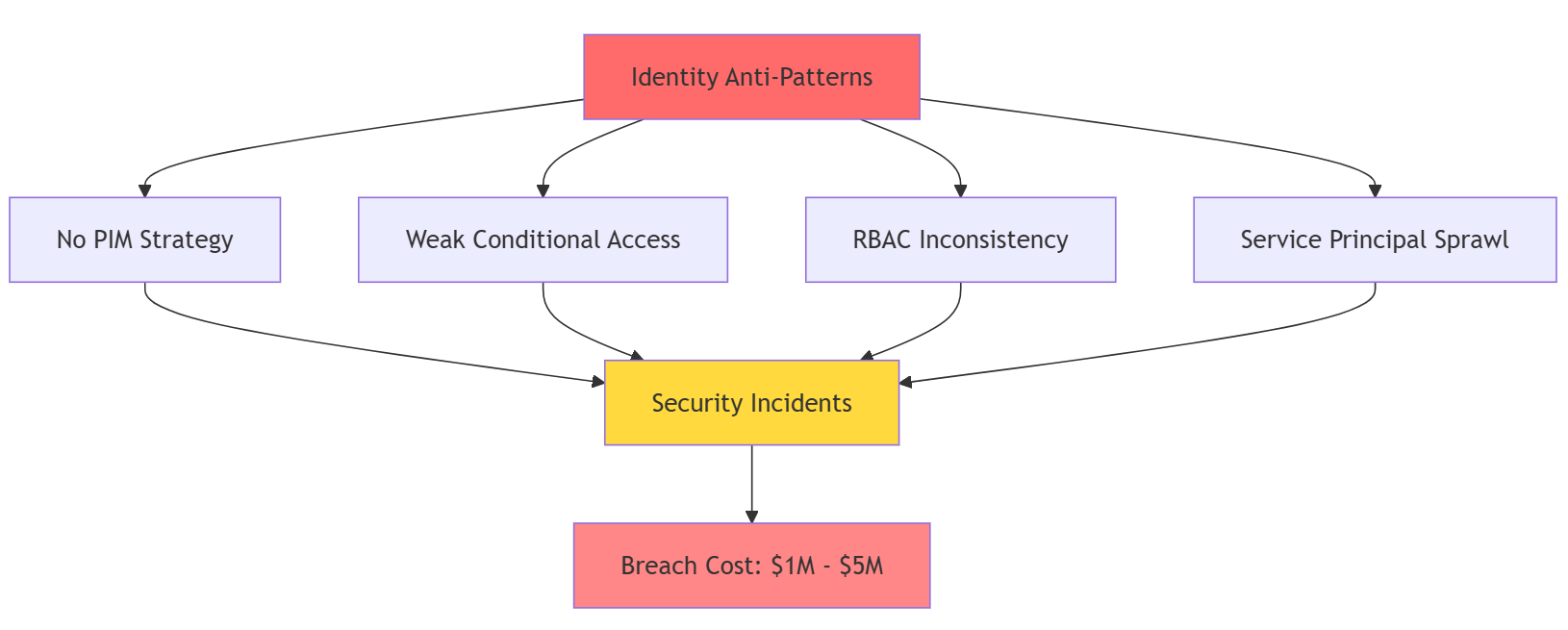 Identity Anti-Patterns

No PIM Strategy

Weak Conditional Access

RBAC Inconsistency

Service Principal Sprawl

Security Incidents

Breach Cost: \$1M - \$5M